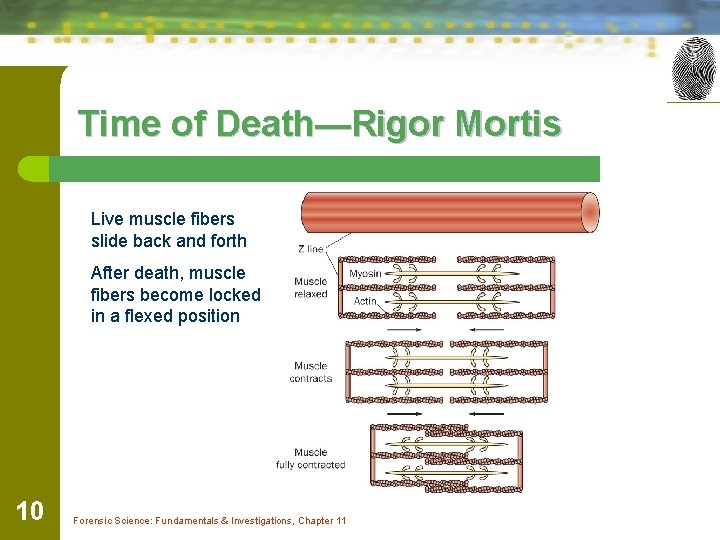 Time of Death—Rigor Mortis

Live muscle fibers slide back and forth

After death, muscle fibers become locked in a flexed position

Z line

Muscle relaxed

Myosin

Actin

Muscle contracts

Muscle fully contracted

10

Forensic Science: Fundamentals & Investigations, Chapter 11